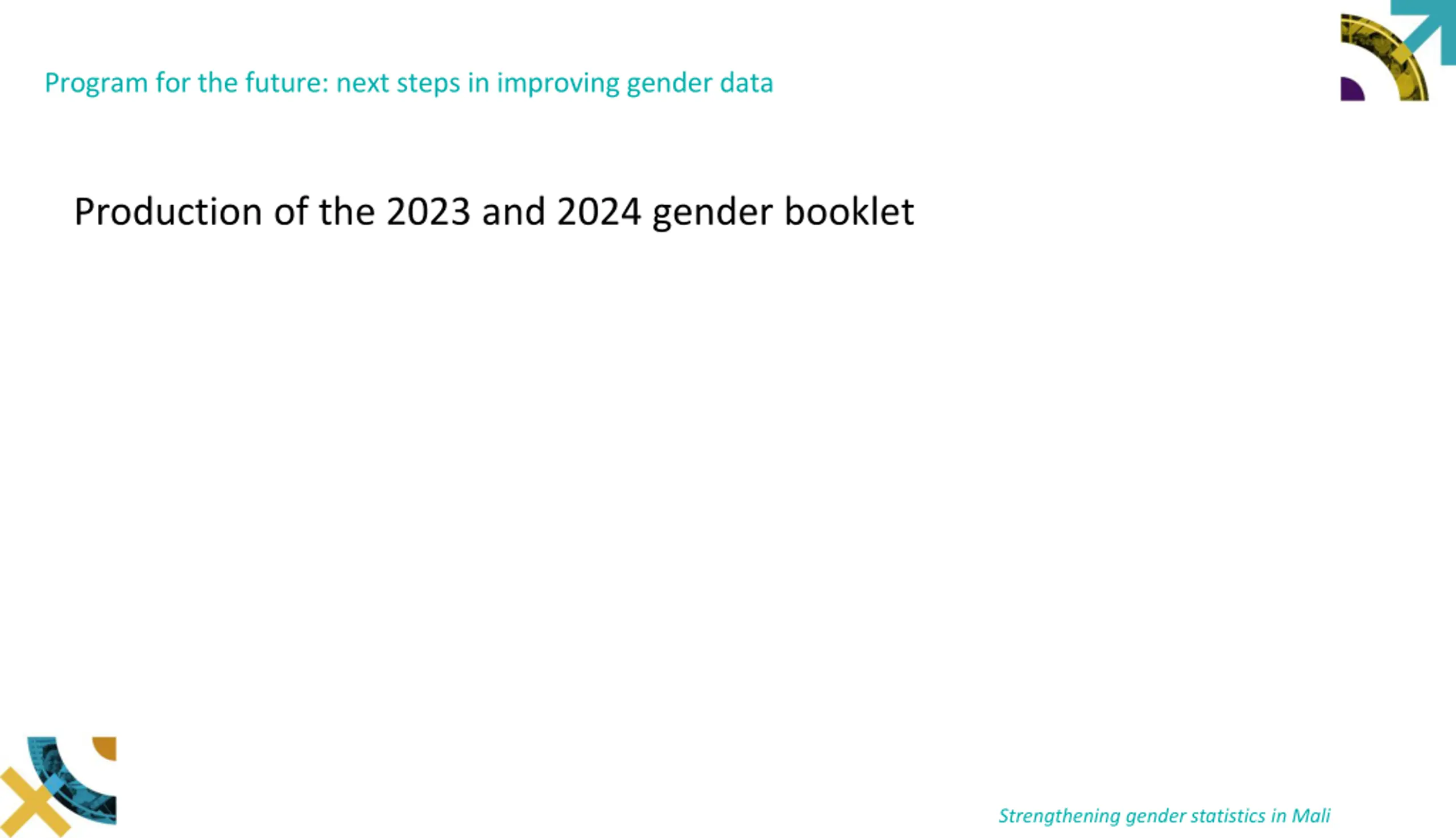 Program for the future: next steps in improving gender data

Production of the 2023 and 2024 gender booklet

Strengthening gender statistics in Mali